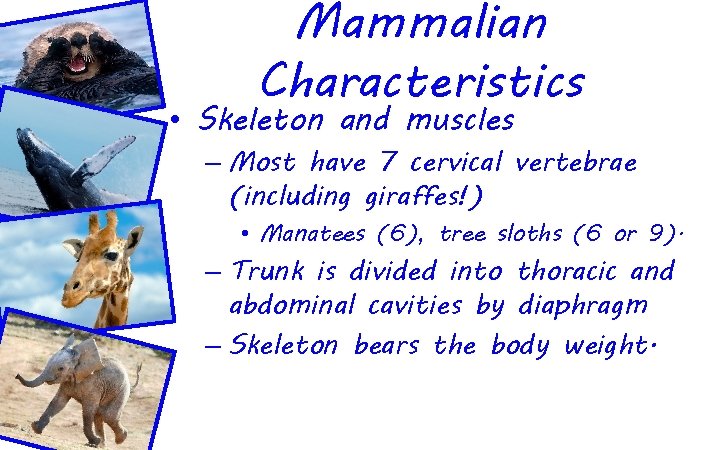 Mammalian Characteristics

• Skeleton and muscles
– Most have 7 cervical vertebrae (including giraffes!)
• Manatees (6), tree sloths (6 or 9).
– Trunk is divided into thoracic and abdominal cavities by diaphragm
– Skeleton bears the body weight.